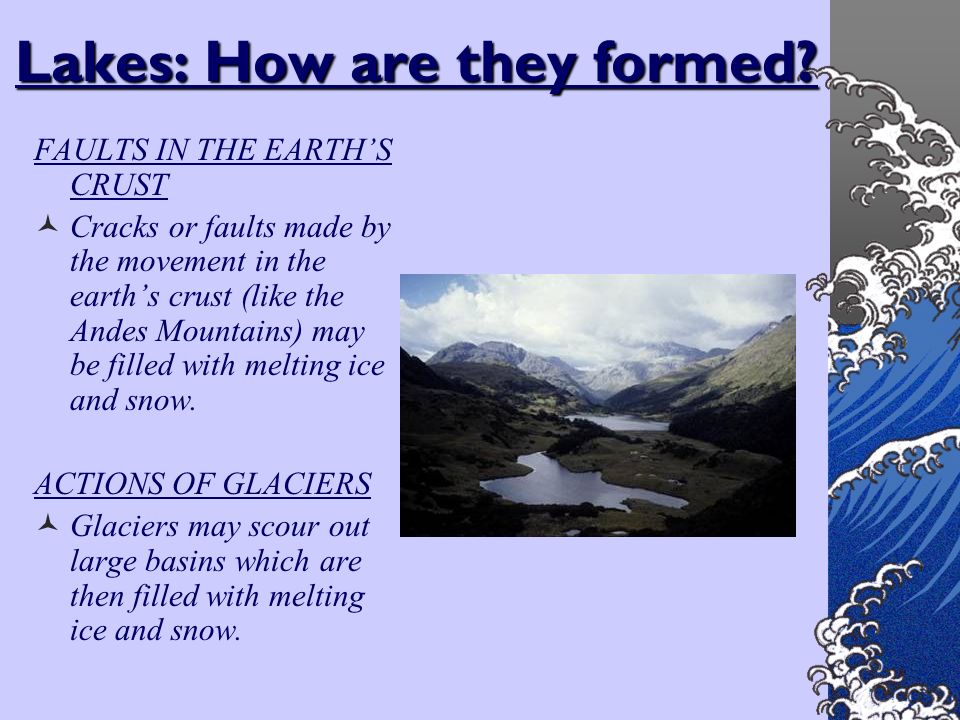 Lakes: How are they formed?

FAULTS IN THE EARTH'S CRUST

Cracks or faults made by the movement in the earth's crust (like the Andes Mountains) may be filled with melting ice and snow.

ACTIONS OF GLACIERS

Glaciers may scour out large basins which are then filled with melting ice and snow.